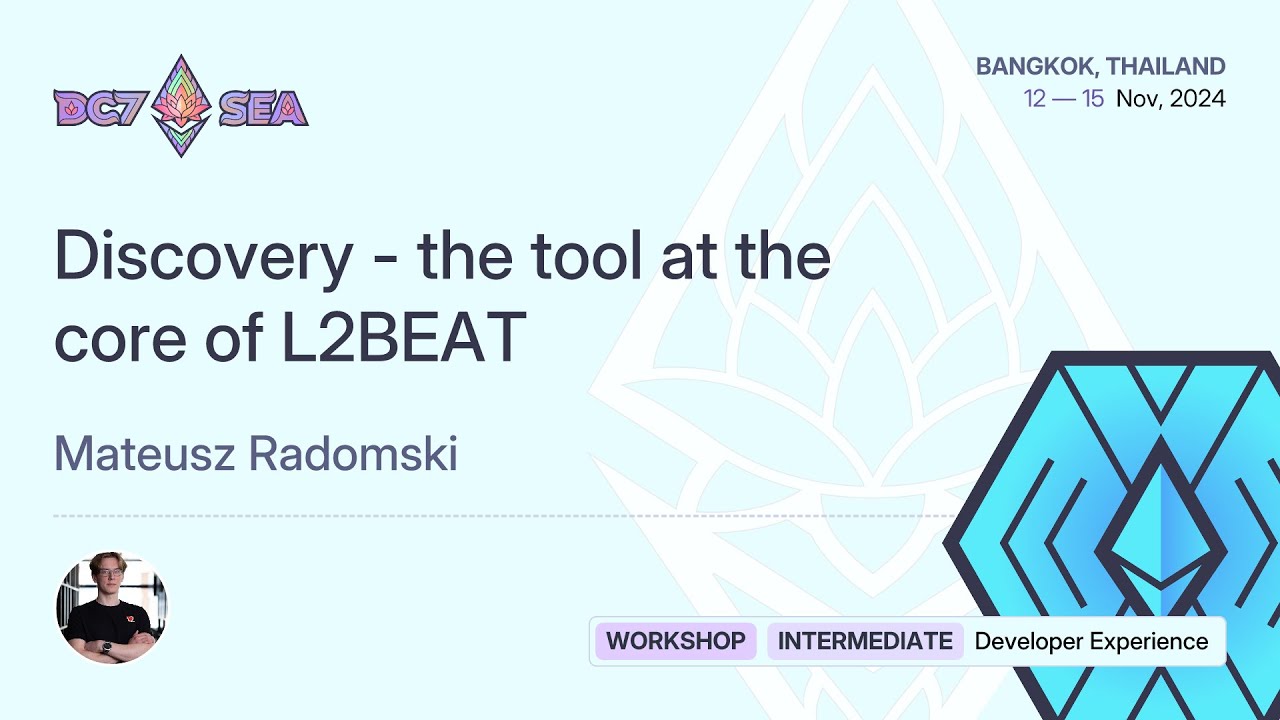 DC7 SEA

BANGKOK, THAILAND
12 — 15 Nov, 2024

Discovery - the tool at the core of L2BEAT

Mateusz Radomski

WORKSHOP INTERMEDIATE Developer Experience